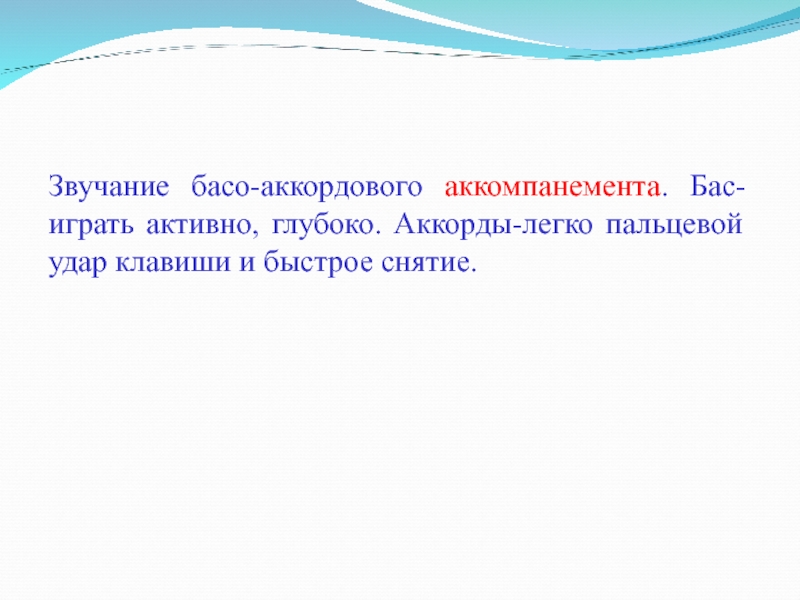 Звучание басо-аккордового аккомпанемента. Бас-играть активно, глубоко. Аккорды-легко пальцевой удар клавиши и быстрое снятие.